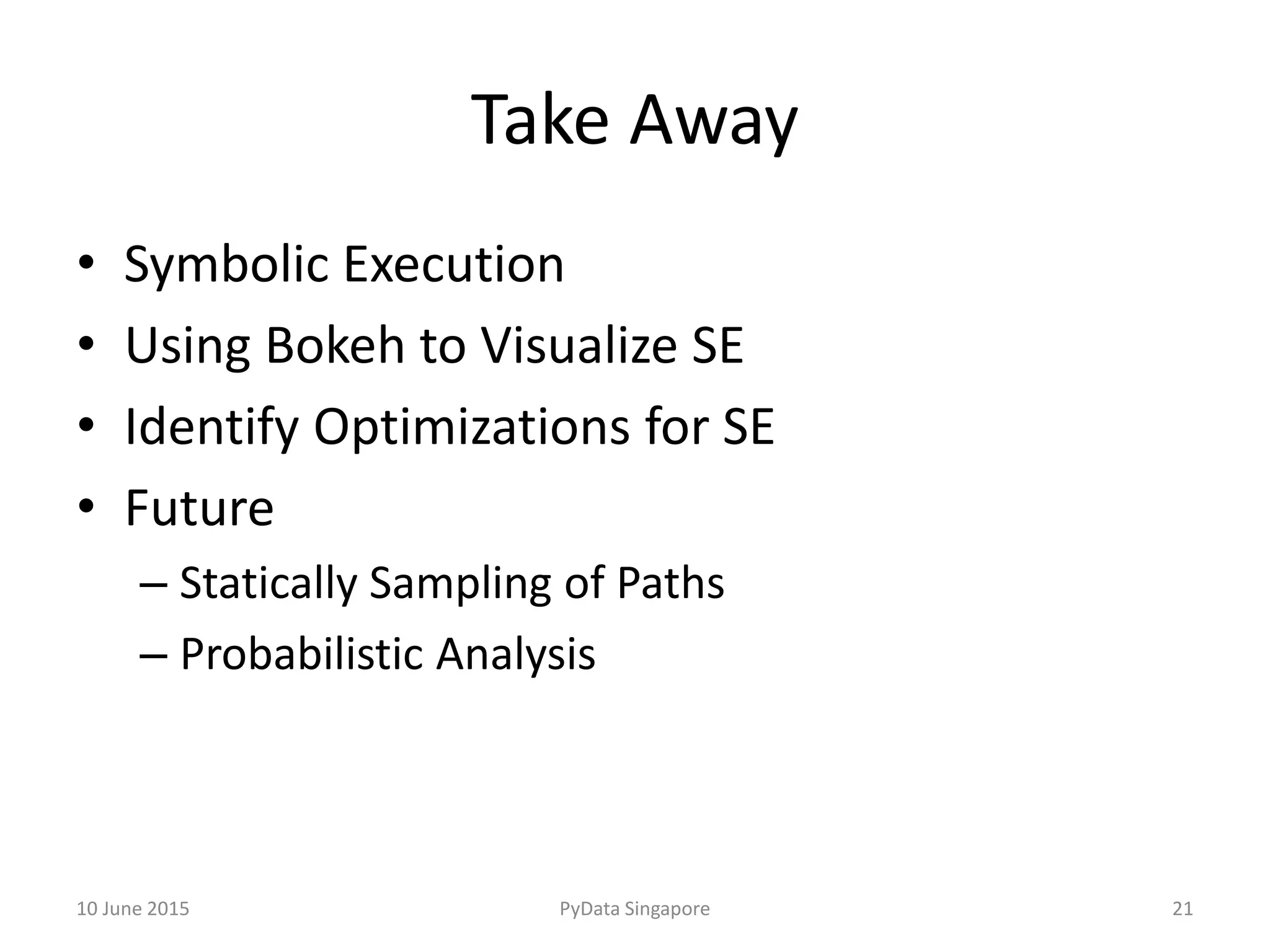 Take Away

• Symbolic Execution
• Using Bokeh to Visualize SE
• Identify Optimizations for SE
• Future
– Statically Sampling of Paths
– Probabilistic Analysis

10 June 2015

PyData Singapore

21